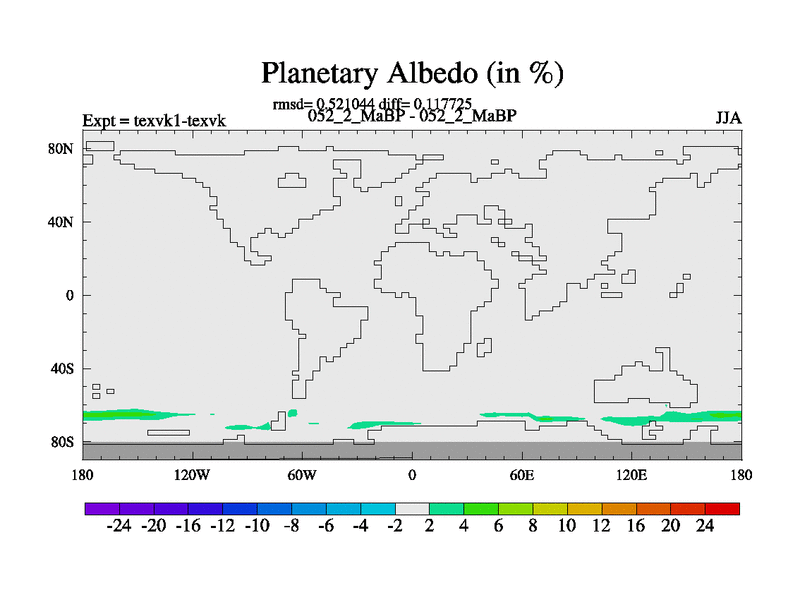 Planetary Albedo (in %)

rmsd= 0.521044 diff= 0.117725
Expt = texvk1-texvk
052_2_MaBP - 052_2_MaBP
JJA

80N
40N
0
40S
80S

180
120W
60W
0
60E
120E
180

-24 -20 -16 -12 -10 -8 -6 -4 -2 2 4 6 8 10 12 16 20 24